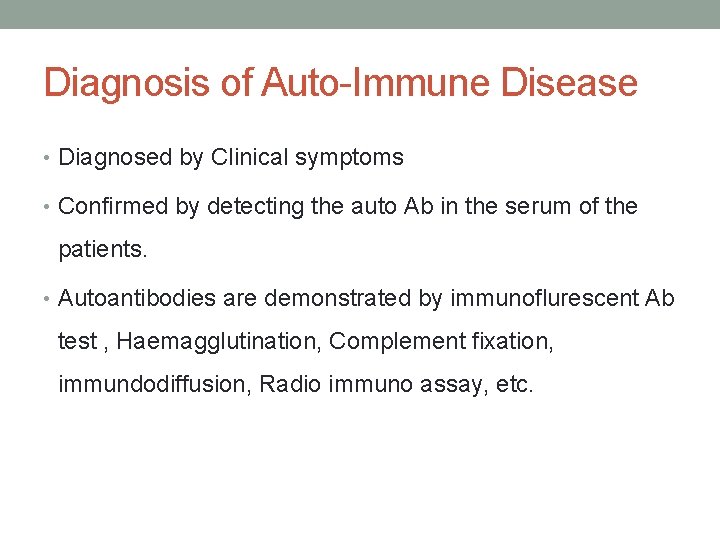 Diagnosis of Auto-Immune Disease

• Diagnosed by Clinical symptoms

• Confirmed by detecting the auto Ab in the serum of the patients.

• Autoantibodies are demonstrated by immunoflurescent Ab test , Haemagglutination, Complement fixation, immundodiffusion, Radio immuno assay, etc.